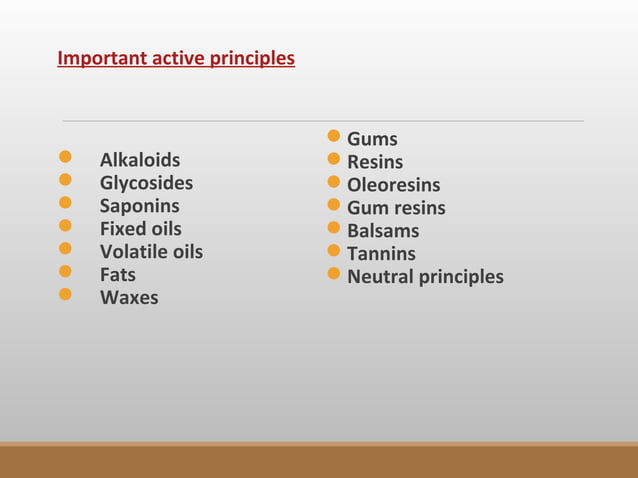 Important active principles

- Alkaloids
- Glycosides
- Saponins
- Fixed oils
- Volatile oils
- Fats
- Waxes

- Gums
- Resins
- Oleoresins
- Gum resins
- Balsams
- Tannins
- Neutral principles